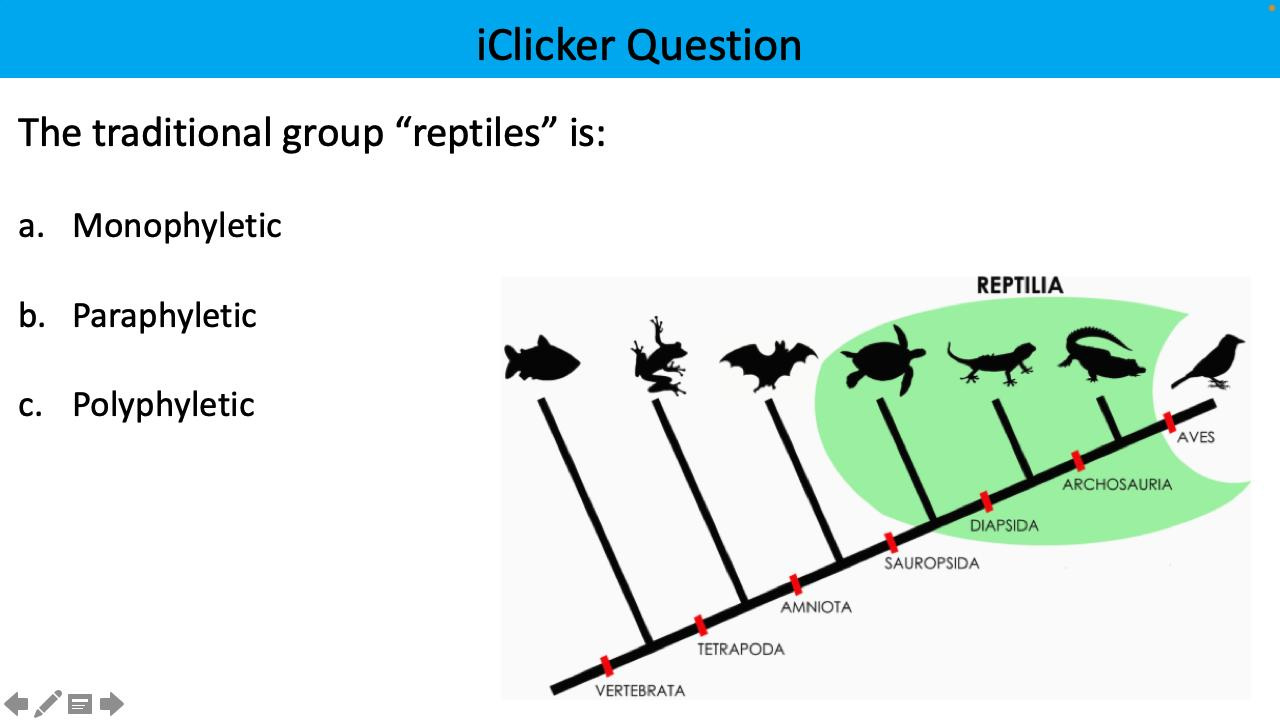 iClicker Question

The traditional group “reptiles” is:

a. Monophyletic

b. Paraphyletic

c. Polyphyletic

REPTILIA

AVES

ARCHOSAURIA

DIAPSIDA

SAUROPSIDA

AMNIOTA

TETRAPODA

VERTEBRATA